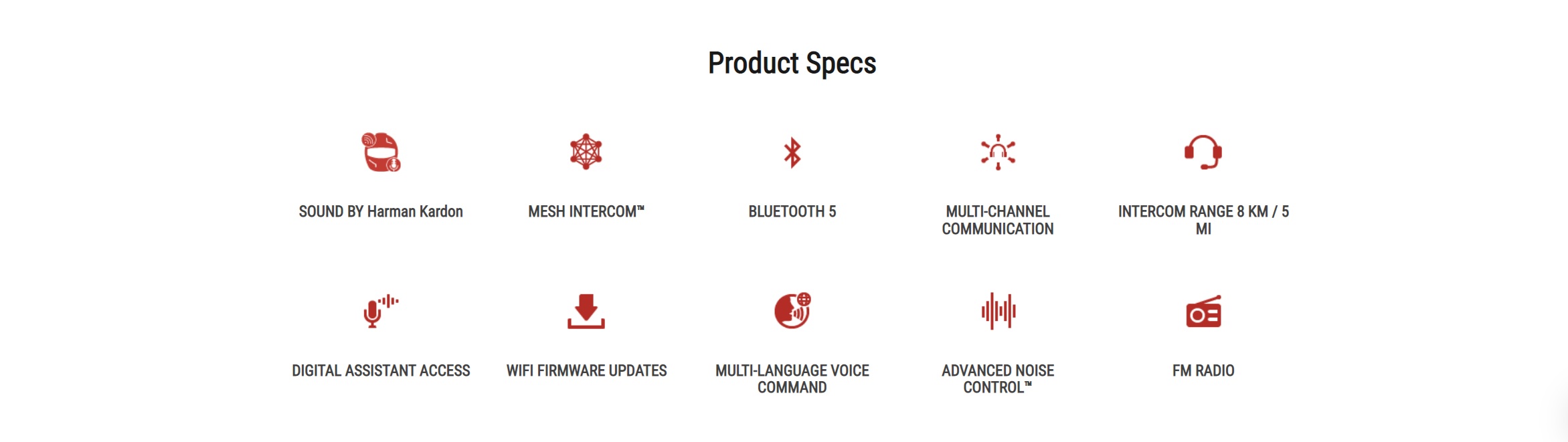 Product Specs

SOUND BY Harman Kardon

MESH INTERCOM™

BLUETOOTH 5

MULTI-CHANNEL COMMUNICATION

INTERCOM RANGE 8 KM / 5 MI

DIGITAL ASSISTANT ACCESS

WIFI FIRMWARE UPDATES

MULTI-LANGUAGE VOICE COMMAND

ADVANCED NOISE CONTROL™

FM RADIO